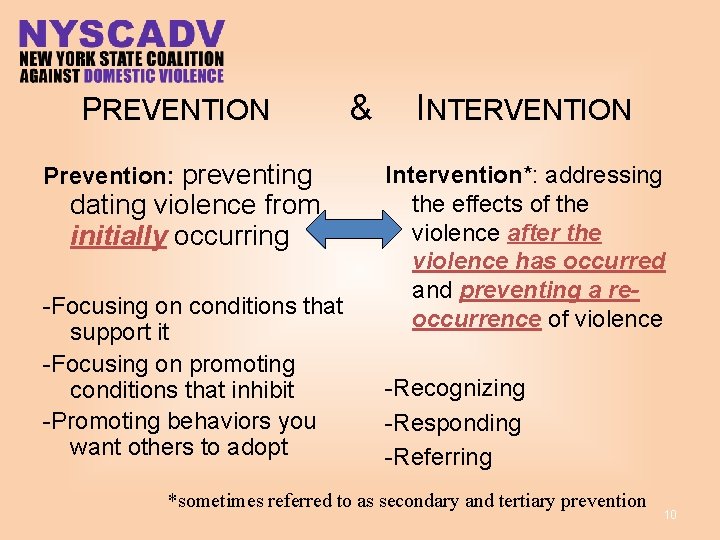 NYSCADV
NEW YORK STATE COALITION AGAINST DOMESTIC VIOLENCE

PREVENTION & INTERVENTION

Prevention: preventing dating violence from initially occurring

-Focusing on conditions that support it
-Focusing on promoting conditions that inhibit
-Promoting behaviors you want others to adopt

Intervention*: addressing the effects of the violence after the violence has occurred and preventing a re-occurrence of violence

-Recognizing
-Responding
-Referring

*sometimes referred to as secondary and tertiary prevention

10